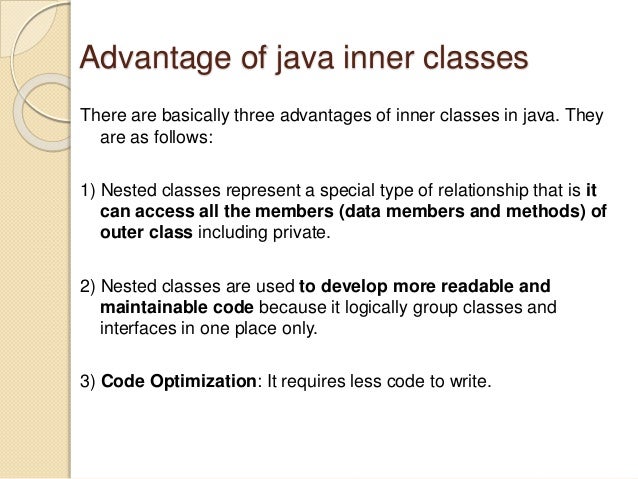 Advantage of java inner classes

There are basically three advantages of inner classes in java. They are as follows:

1) Nested classes represent a special type of relationship that is it can access all the members (data members and methods) of outer class including private.

2) Nested classes are used to develop more readable and maintainable code because it logically group classes and interfaces in one place only.

3) Code Optimization: It requires less code to write.